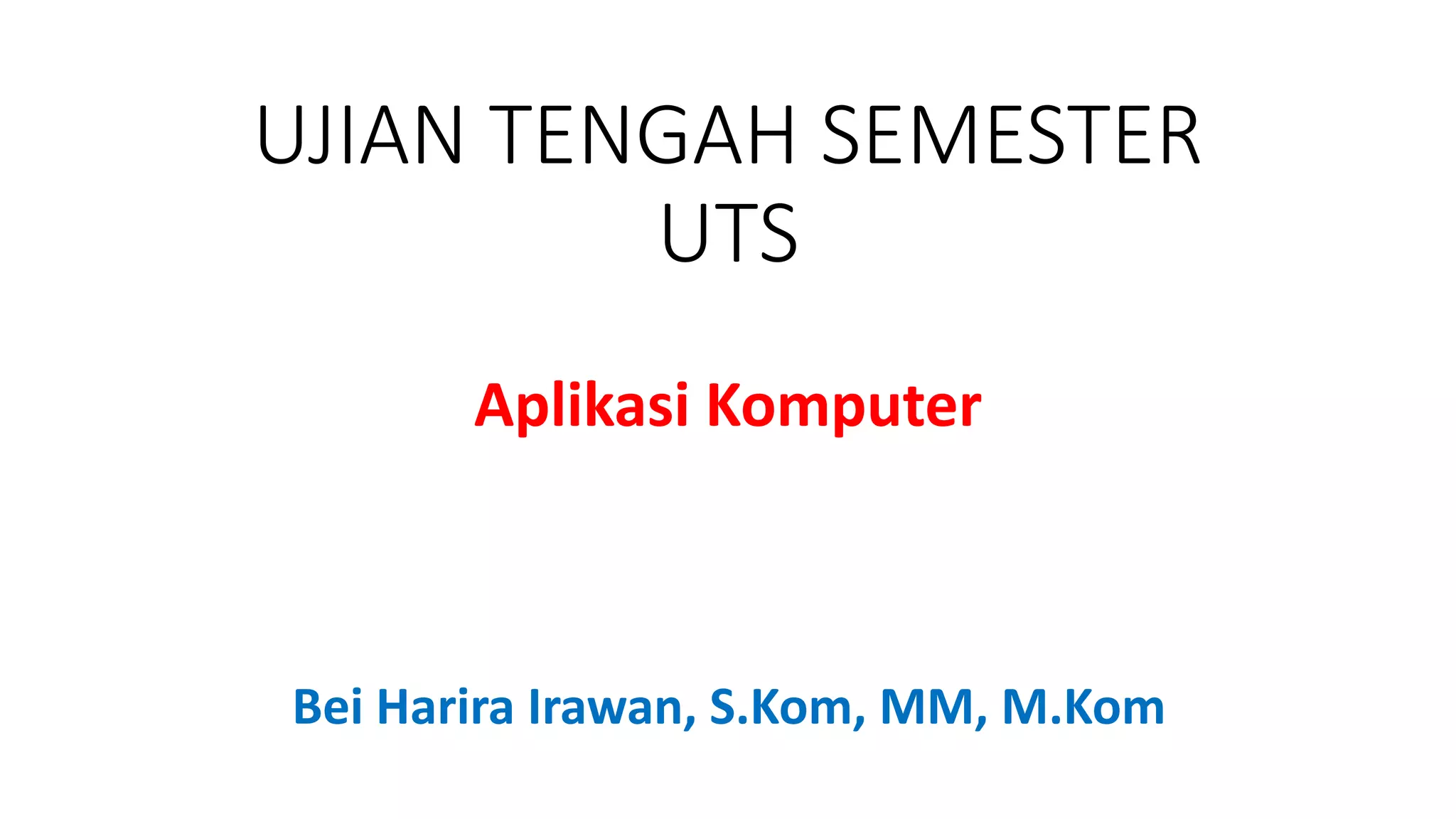 UJIAN TENGAH SEMESTER
UTS

Aplikasi Komputer

Bei Harira Irawan, S.Kom, MM, M.Kom